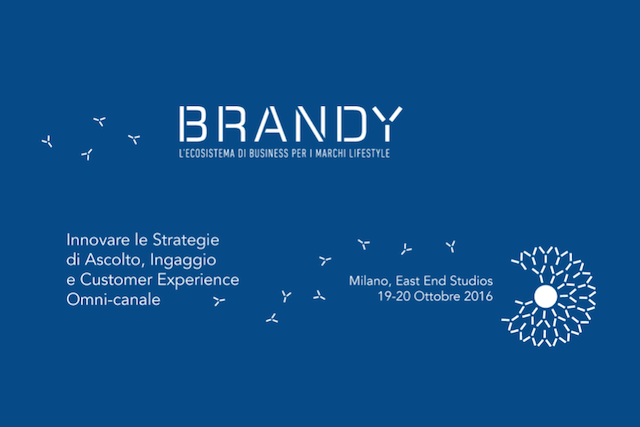 BRANDY
L'ECOSISTEMA DI BUSINESS PER I MARCHI LIFESTYLE

Innovare le Strategie di Ascolto, Ingaggio e Customer Experience Omni-canale

Milano, East End Studios
19-20 Ottobre 2016